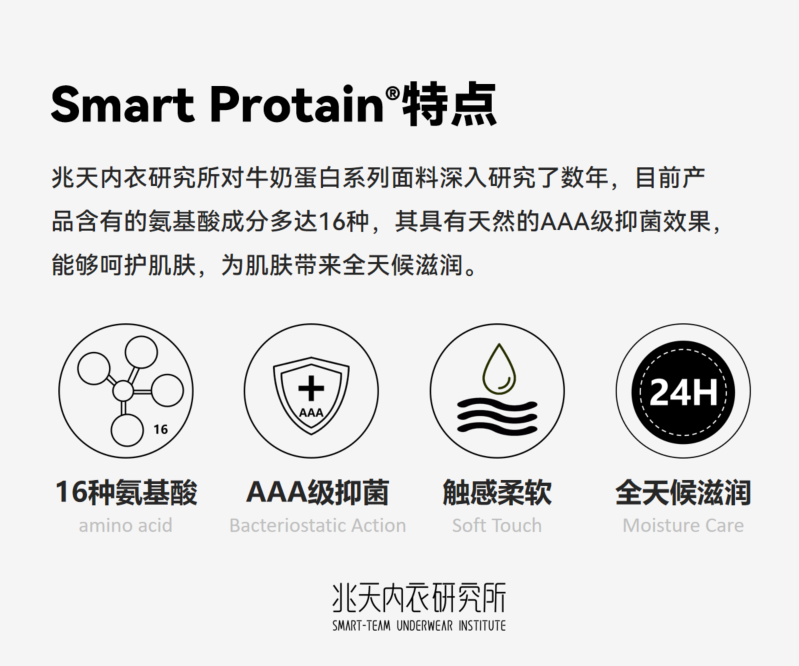 Smart Protain®特点

兆天内衣研究所对牛奶蛋白系列面料深入研究了数年，目前产品含有的氨基酸成分多达16种，其具有天然的AAA级抑菌效果，能够呵护肌肤，为肌肤带来全天候滋润。

16

AAA

24H

16种氨基酸
amino acid

AAA级抑菌
Bacteriostatic Action

触感柔软
Soft Touch

全天候滋润
Moisture Care

兆天内衣研究所
SMART-TEAM UNDERWEAR INSTITUTE